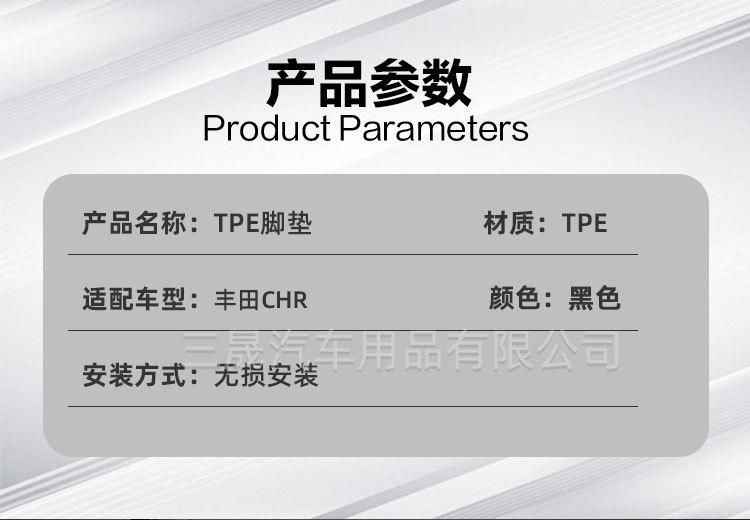 产品参数
Product Parameters

产品名称：TPE脚垫

材质：TPE

适配车型：丰田CHR

颜色：黑色

三晟汽车用品有限公司

安装方式：无损安装